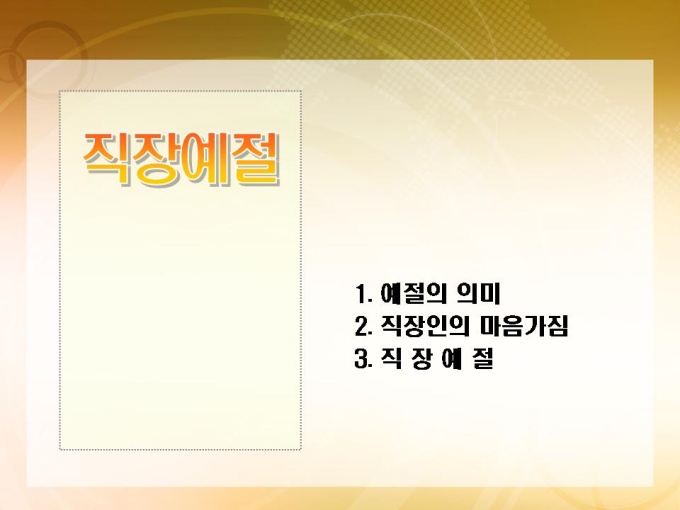 직장예절

1. 예절의 의미
2. 직장인의 마음가짐
3. 직 장 예 절